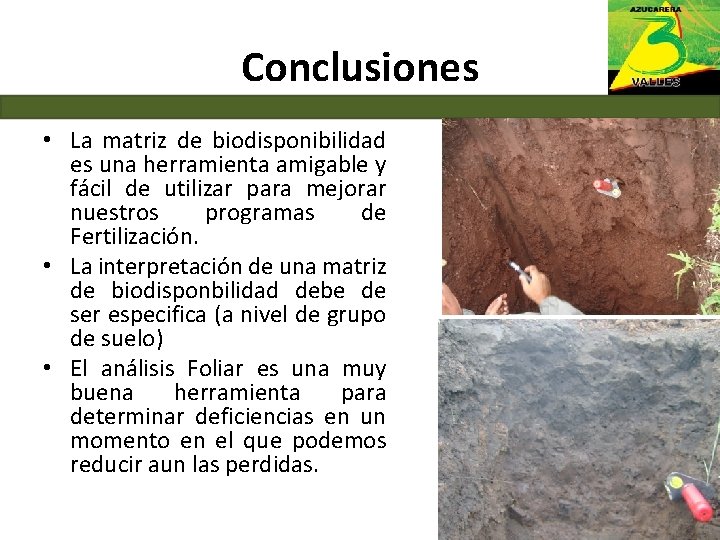 AZUCARERA
3
VALLES

Conclusiones

• La matriz de biodisponibilidad es una herramienta amigable y fácil de utilizar para mejorar nuestros programas de Fertilización.
• La interpretación de una matriz de biodisponbilidad debe de ser especifica (a nivel de grupo de suelo)
• El análisis Foliar es una muy buena herramienta para determinar deficiencias en un momento en el que podemos reducir aun las perdidas.